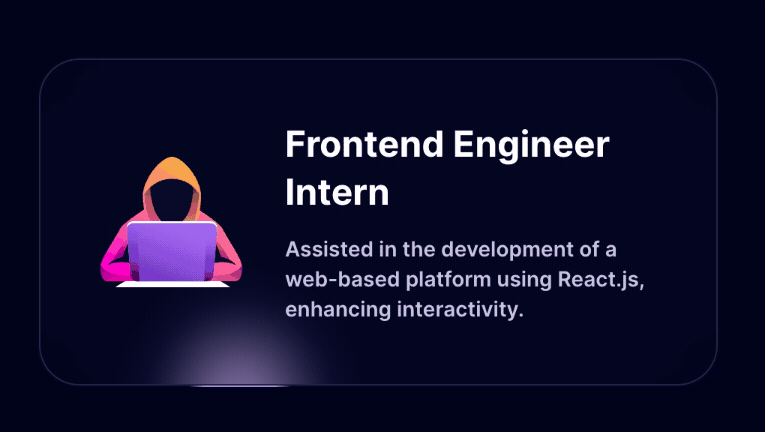 Frontend Engineer Intern

Assisted in the development of a web-based platform using React.js, enhancing interactivity.